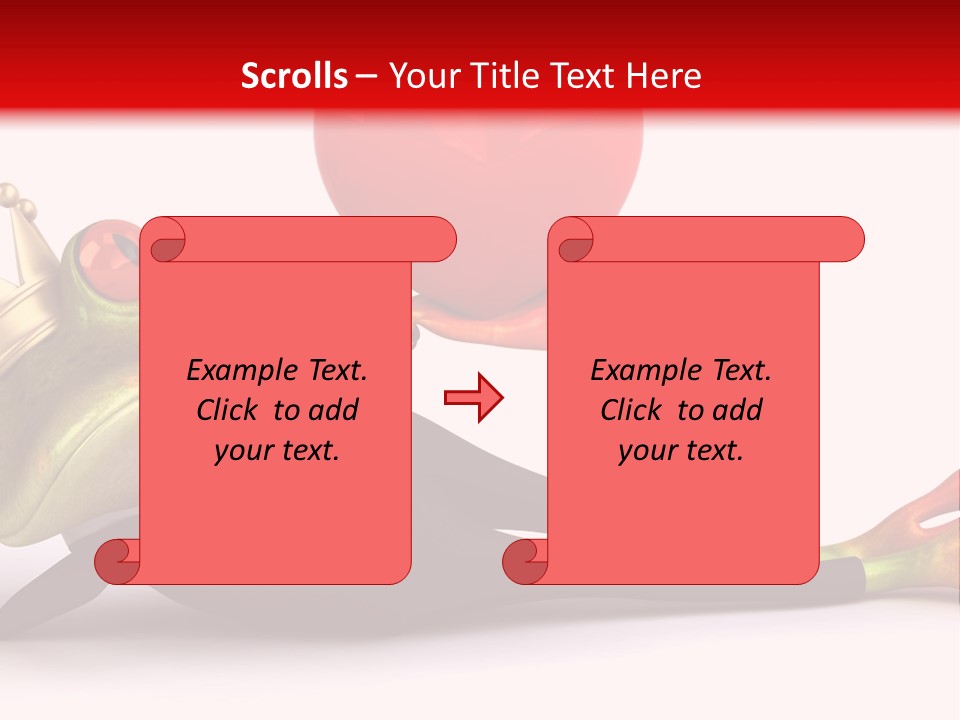 Scrolls – Your Title Text Here

Example Text. Click to add your text.

Example Text. Click to add your text.